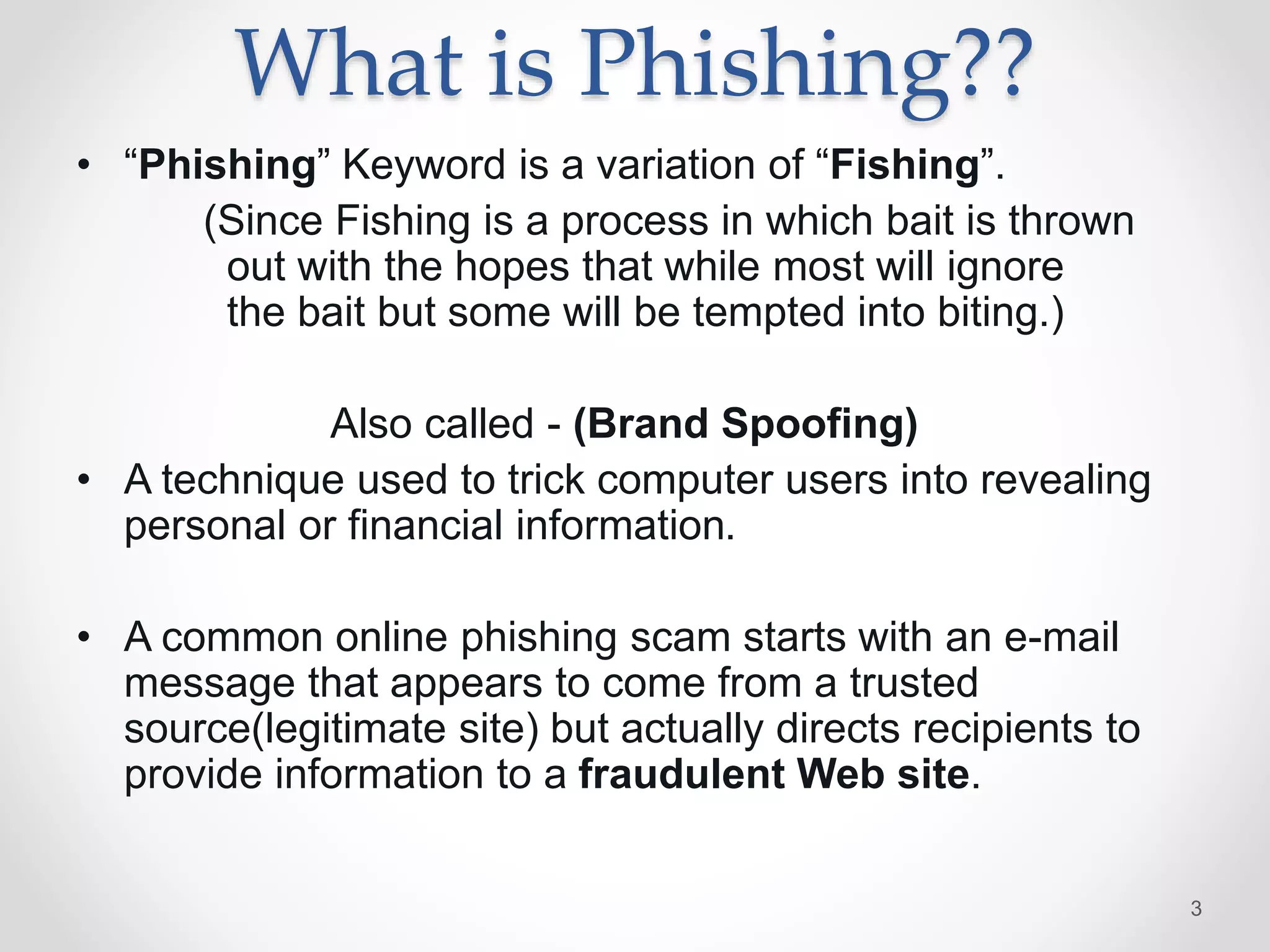 What is Phishing??

• “Phishing” Keyword is a variation of “Fishing”.

(Since Fishing is a process in which bait is thrown out with the hopes that while most will ignore the bait but some will be tempted into biting.)

Also called - (Brand Spoofing)

• A technique used to trick computer users into revealing personal or financial information.

• A common online phishing scam starts with an e-mail message that appears to come from a trusted source(legitimate site) but actually directs recipients to provide information to a fraudulent Web site.

3